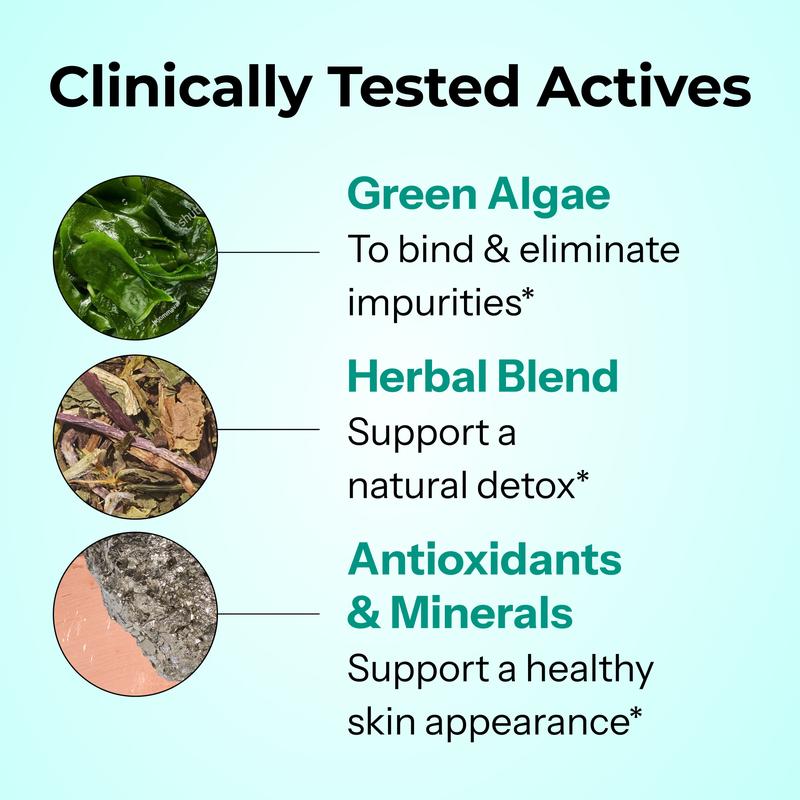 Clinically Tested Actives

Green Algae
To bind & eliminate impurities*

Herbal Blend
Support a natural detox*

Antioxidants & Minerals
Support a healthy skin appearance*